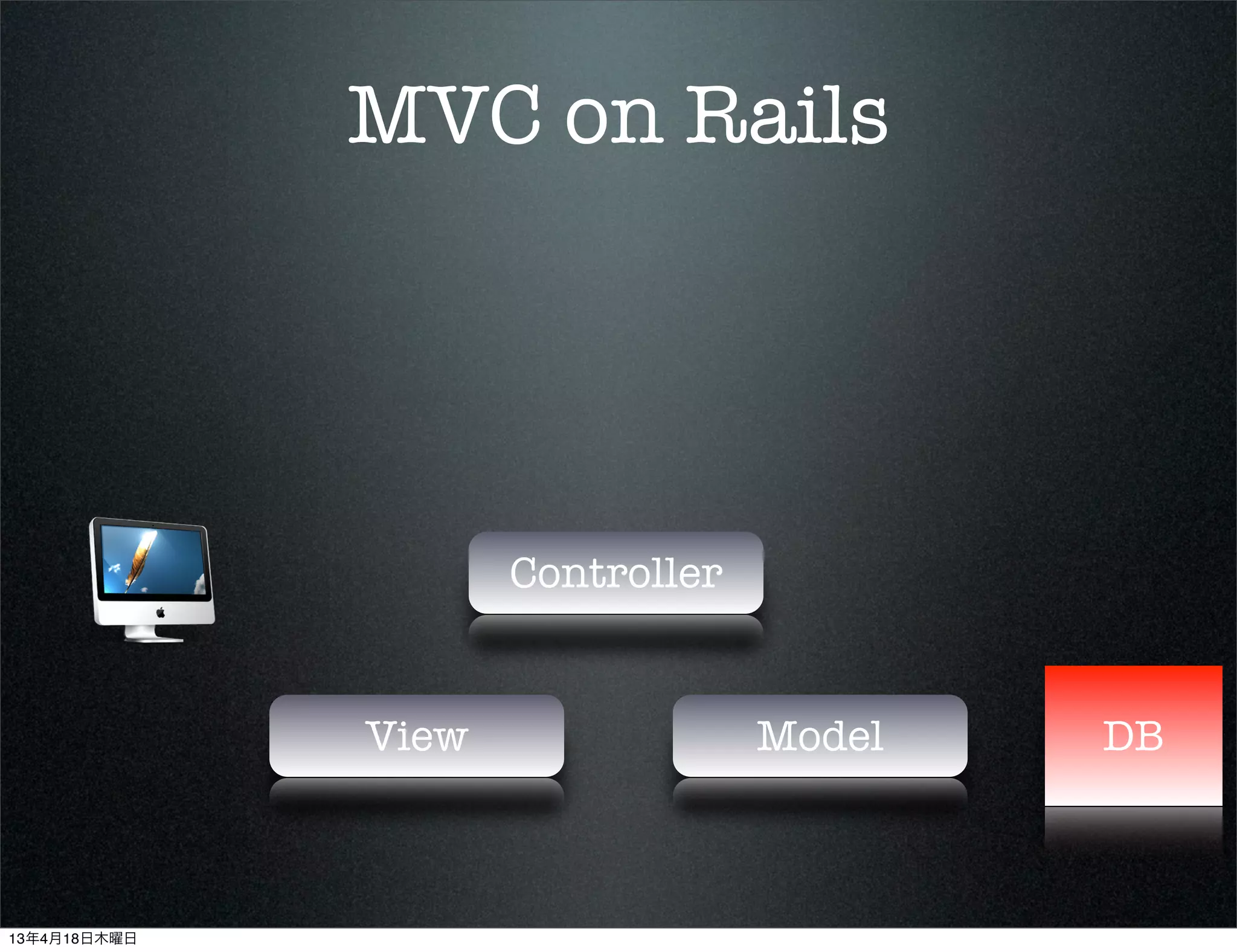 MVC on Rails

Controller

View

Model

DB

13年4月18日木曜日